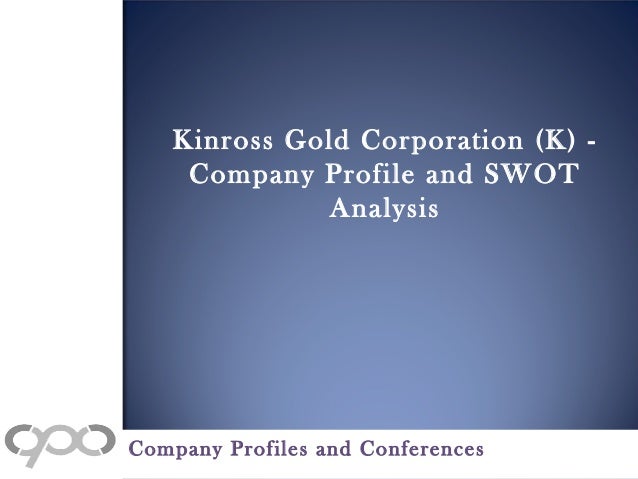 Kinross Gold Corporation (K) - Company Profile and SWOT Analysis

Company Profiles and Conferences